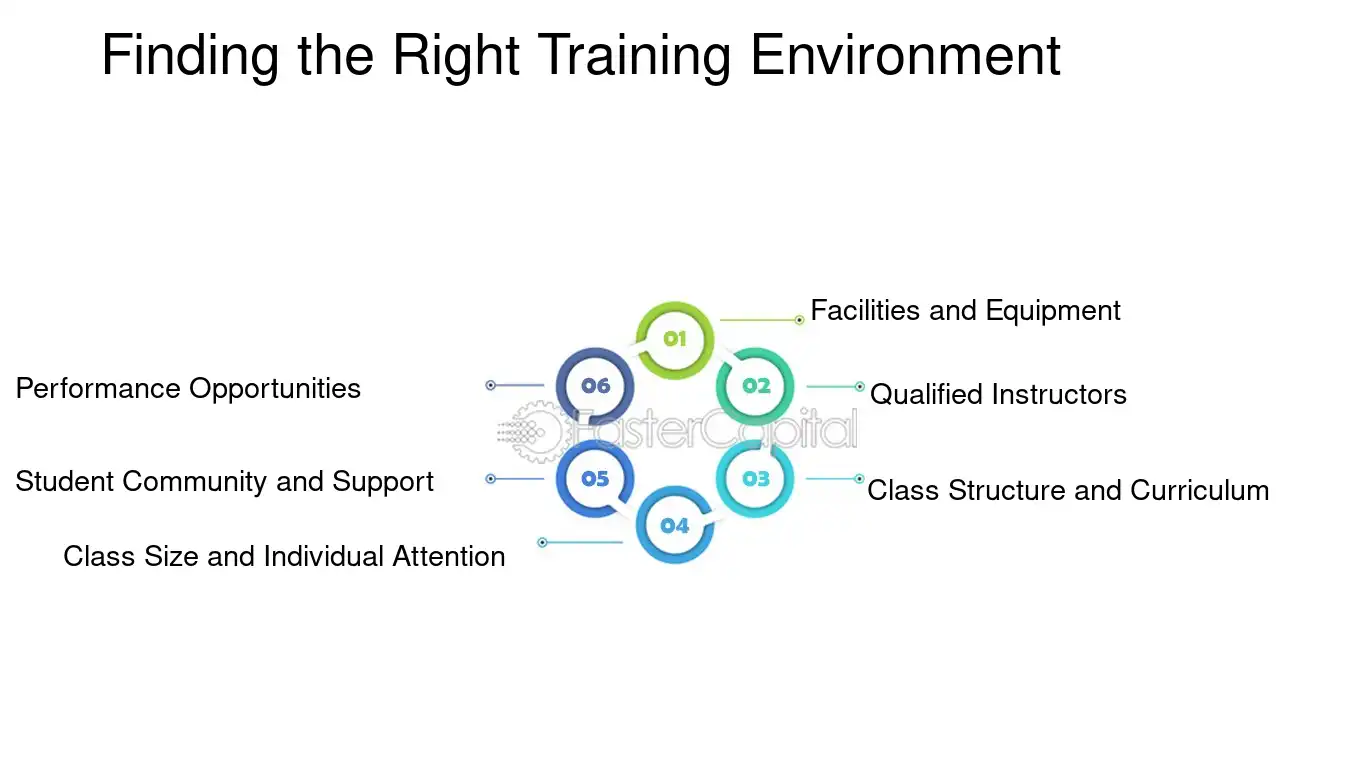 Finding the Right Training Environment

01 Facilities and Equipment

02 Qualified Instructors

03 Class Structure and Curriculum

04 Class Size and Individual Attention

05 Student Community and Support

06 Performance Opportunities

FasterCapital